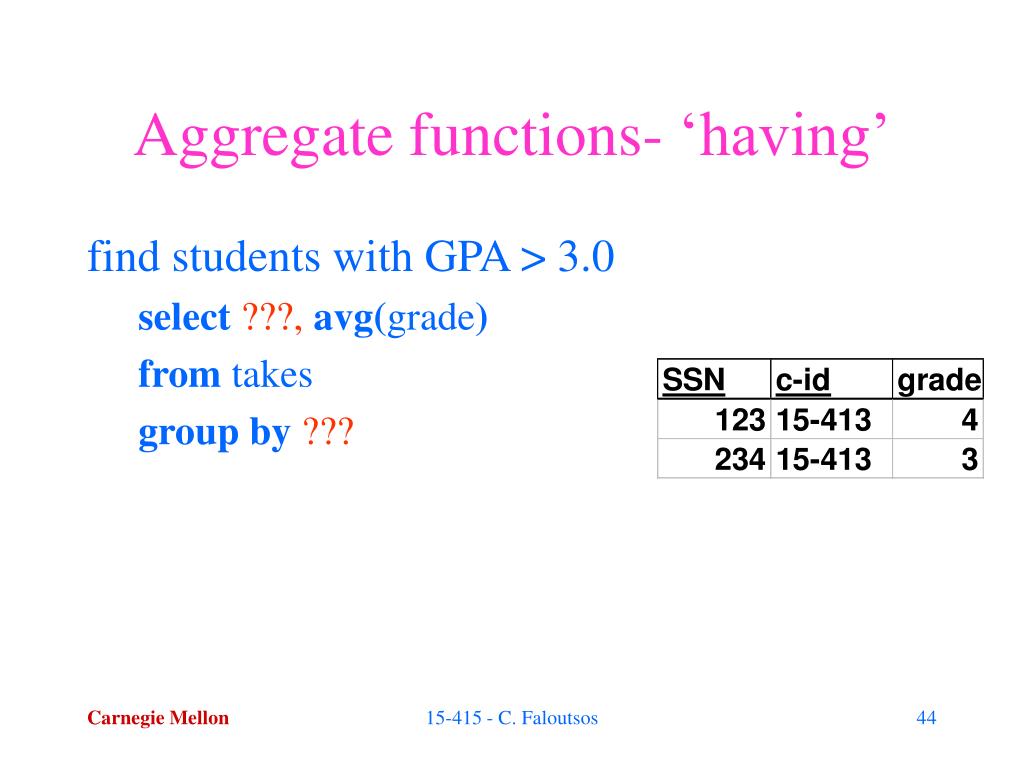 Aggregate functions- ‘having’

find students with GPA > 3.0

select ???, avg(grade)

from takes

group by ???

| SSN | c-id | grade |
|---|---|---|
| 123 | 15-413 | 4 |
| 234 | 15-413 | 3 |

Carnegie Mellon

15-415 - C. Faloutsos

44